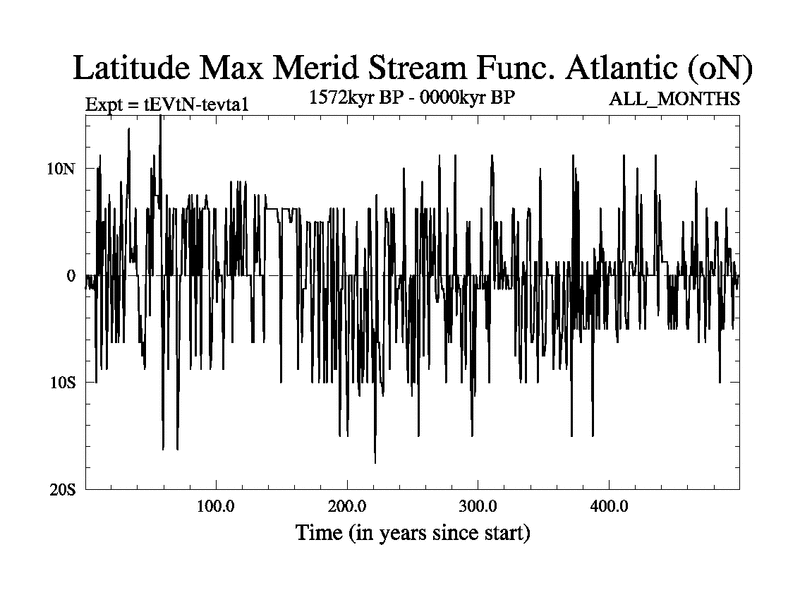 Latitude Max Merid Stream Func. Atlantic (oN)

Expt = tEVtN-tevta1

1572kyr BP - 0000kyr BP

ALL_MONTHS

10N

0

10S

20S

100.0

200.0

300.0

400.0

Time (in years since start)